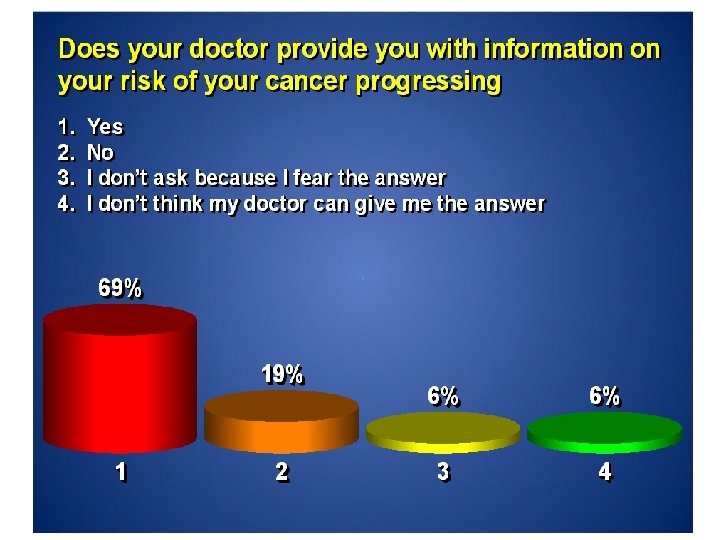 Does your doctor provide you with information on your risk of your cancer progressing

1. Yes
2. No
3. I don't ask because I fear the answer
4. I don't think my doctor can give me the answer

69%
19%
6%
6%

1
2
3
4